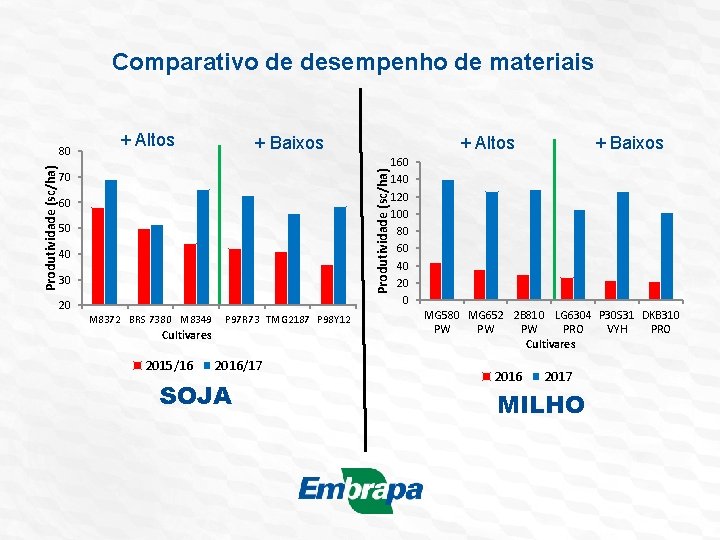 Comparativo de desempenho de materiais

+ Altos

+ Baixos

Produtividade (sc/ha)

80
70
60
50
40
30
20

M8372 BRS 7380 M8349 P97R73 TMG2187 P98Y12

Cultivares

2015/16 2016/17

SOJA

+ Altos

+ Baixos

Produtividade (sc/ha)

160
140
120
100
80
60
40
20
0

MG580 PW MG652 PW 2B810 PW LG6304 PRO P30S31 VYH DKB310 PRO

Cultivares

2016 2017

MILHO

Embrapa